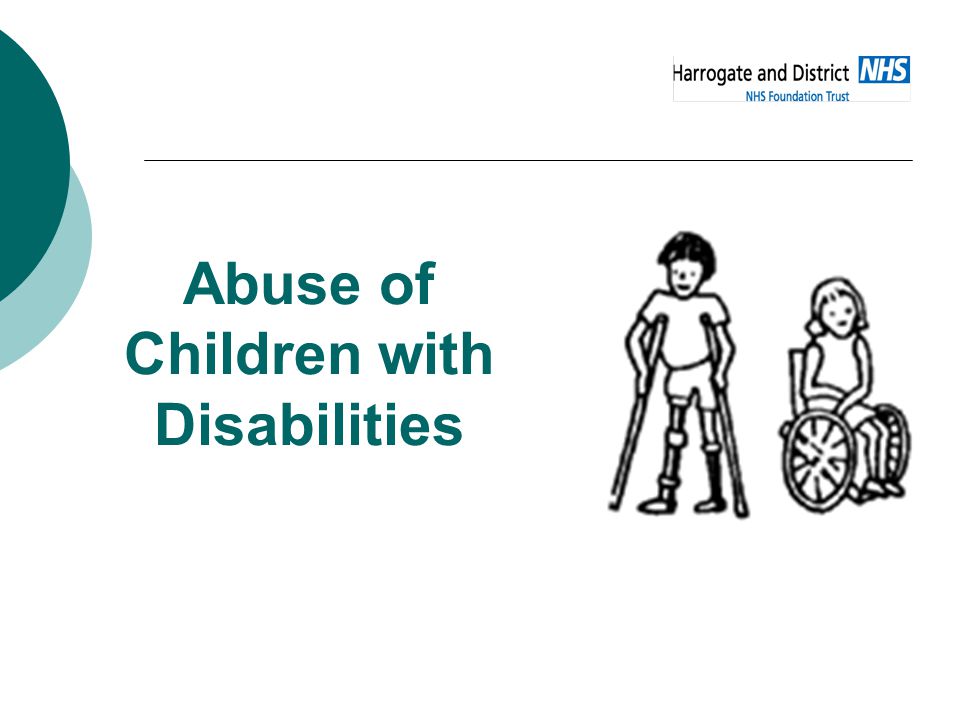 Harrogate and District NHS
NHS Foundation Trust

Abuse of Children with Disabilities